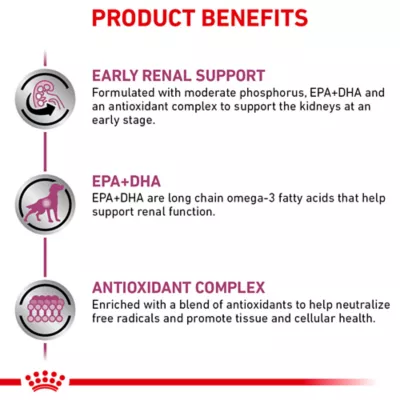 PRODUCT BENEFITS

EARLY RENAL SUPPORT
Formulated with moderate phosphorus, EPA+DHA and an antioxidant complex to support the kidneys at an early stage.

EPA+DHA
EPA+DHA are long chain omega-3 fatty acids that help support renal function.

ANTIOXIDANT COMPLEX
Enriched with a blend of antioxidants to help neutralize free radicals and promote tissue and cellular health.